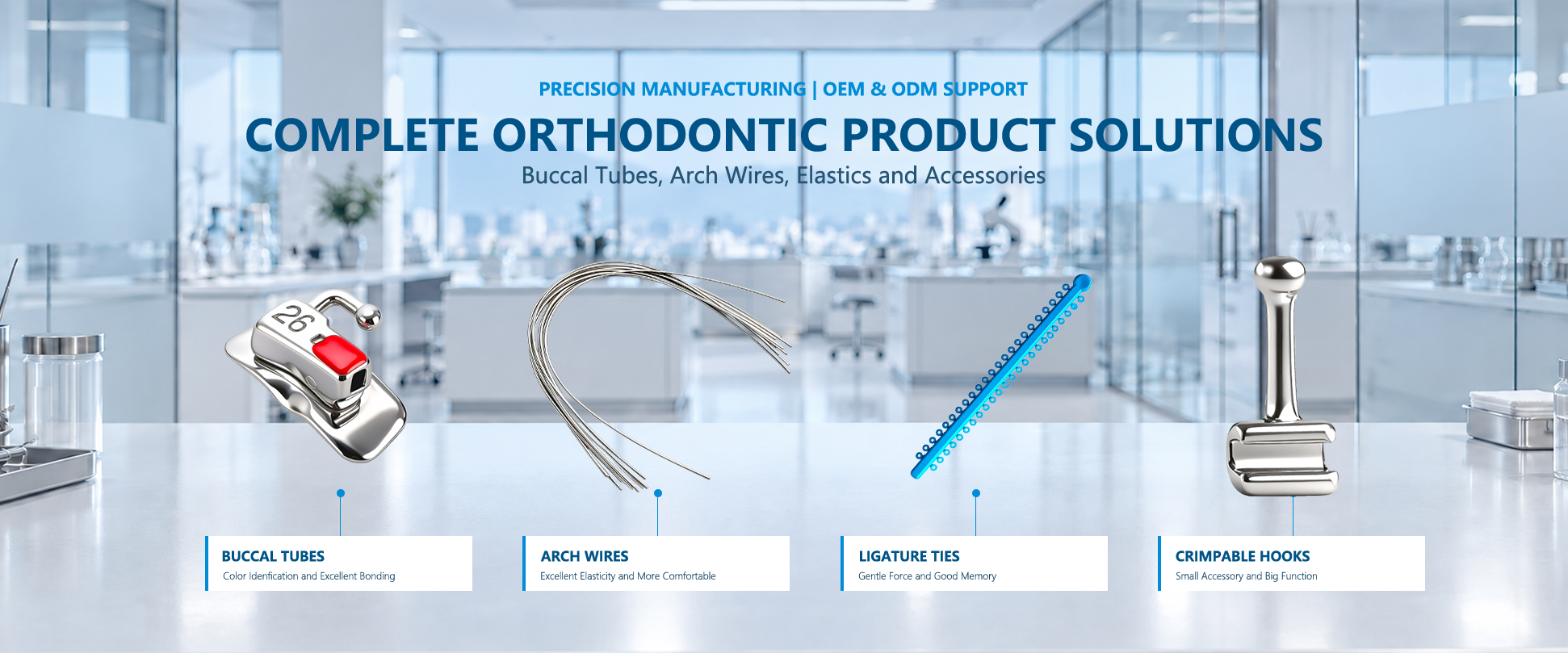 PRECISION MANUFACTURING | OEM & ODM SUPPORT

COMPLETE ORTHODONTIC PRODUCT SOLUTIONS

Buccal Tubes, Arch Wires, Elastics and Accessories

26

BUCCAL TUBES
Color Idenfication and Excellent Bonding

ARCH WIRES
Excellent Elasticity and More Comfortable

LIGATURE TIES
Gentle Force and Good Memory

CRIMPABLE HOOKS
Small Accessory and Big Function